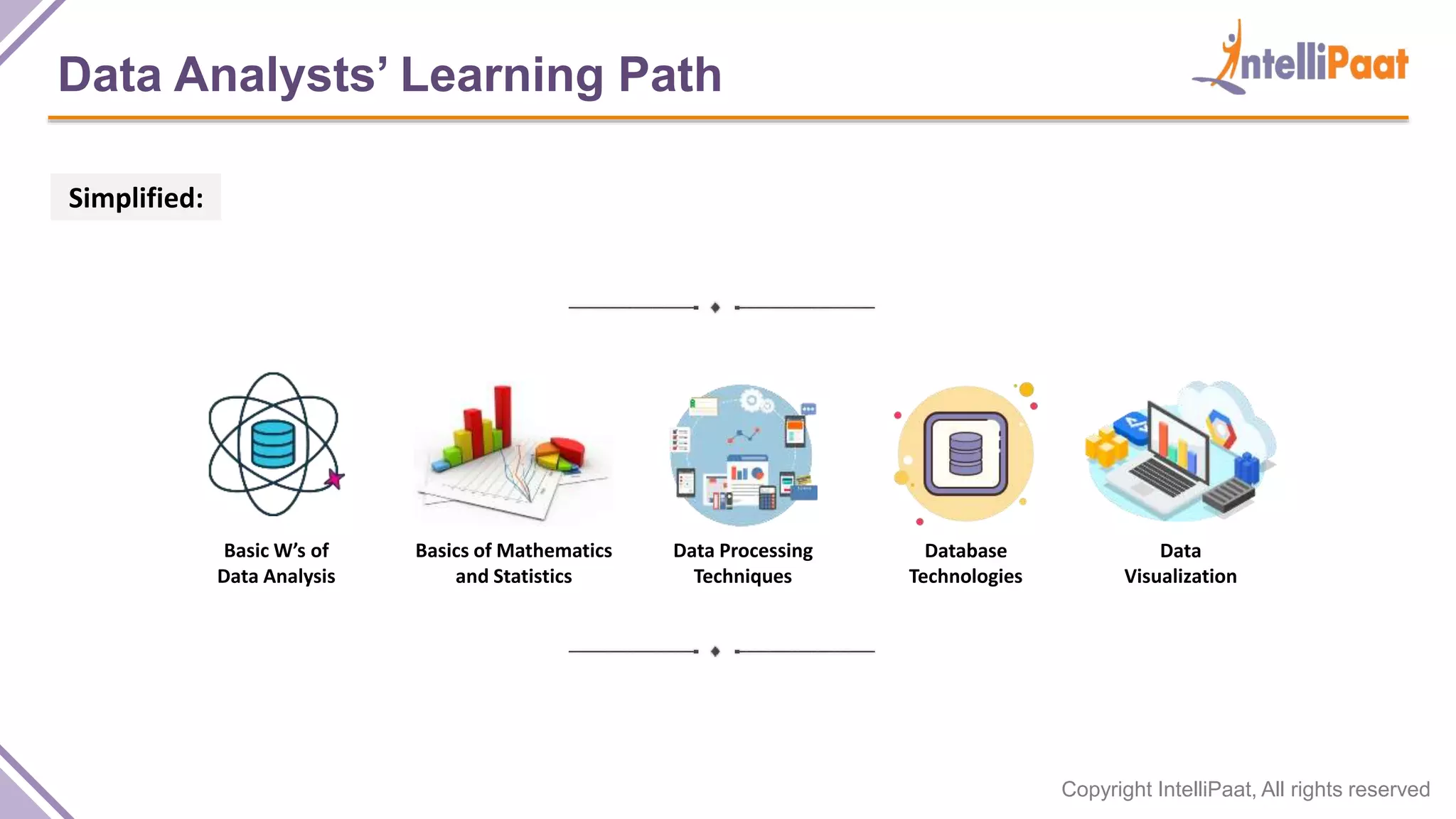 Data Analysts' Learning Path

IntelliPaat

Simplified:

Basic W's of Data Analysis

Basics of Mathematics and Statistics

Data Processing Techniques

Database Technologies

Data Visualization

Copyright IntelliPaat, All rights reserved